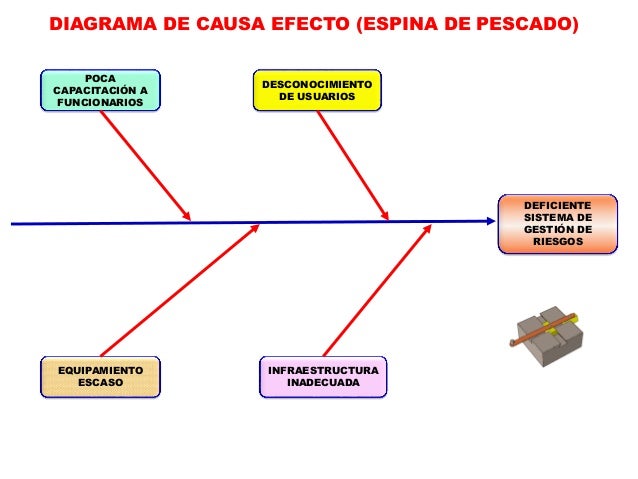 DIAGRAMA DE CAUSA EFECTO (ESPINA DE PESCADO)

POCA CAPACITACIÓN A FUNCIONARIOS

DESCONOCIMIENTO DE USUARIOS

DEFICIENTE SISTEMA DE GESTIÓN DE RIESGOS

EQUIPAMIENTO ESCASO

INFRAESTRUCTURA INADECUADA